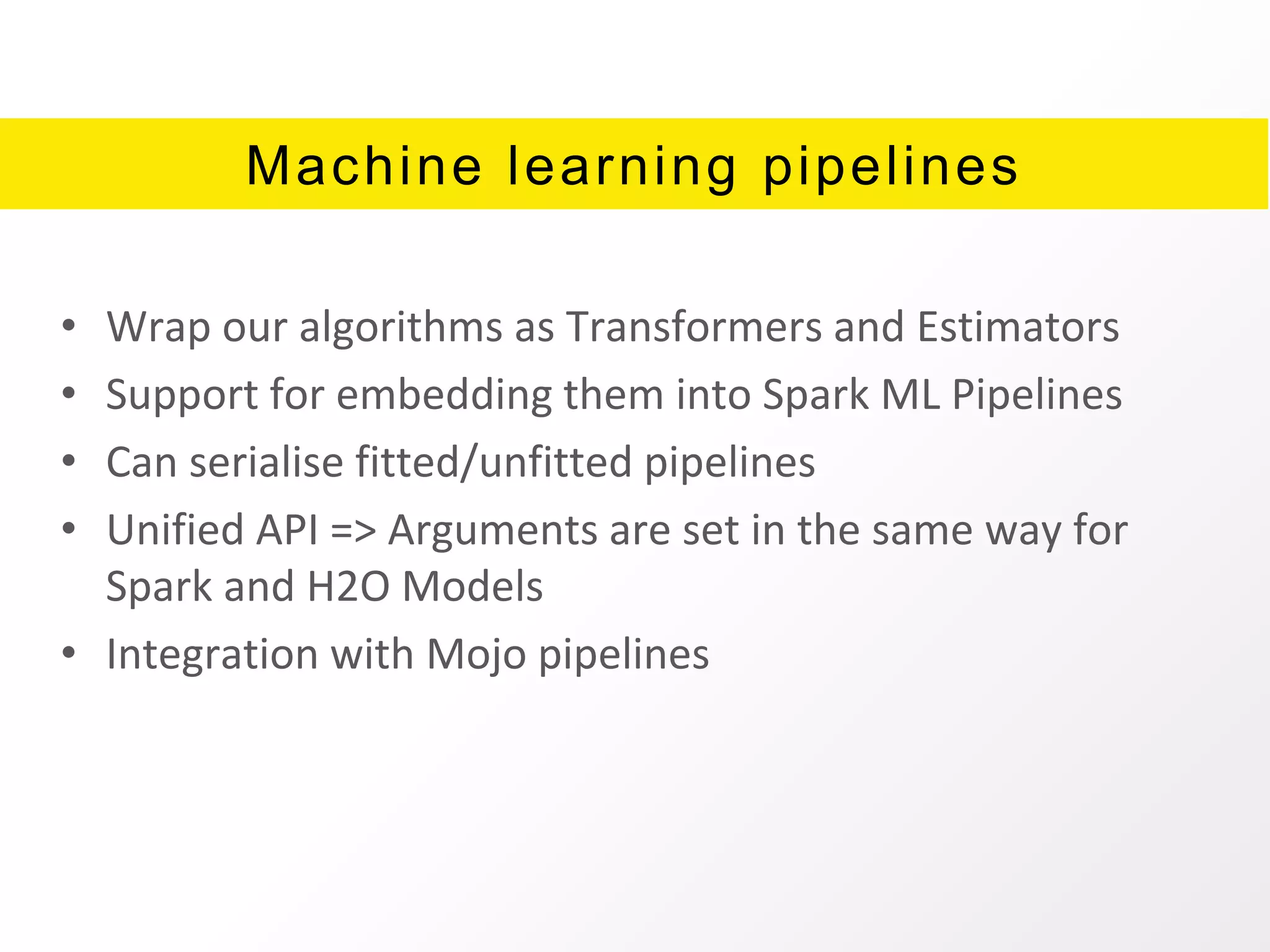 Machine learning pipelines

• Wrap our algorithms as Transformers and Estimators
• Support for embedding them into Spark ML Pipelines
• Can serialise fitted/unfitted pipelines
• Unified API => Arguments are set in the same way for Spark and H2O Models
• Integration with Mojo pipelines